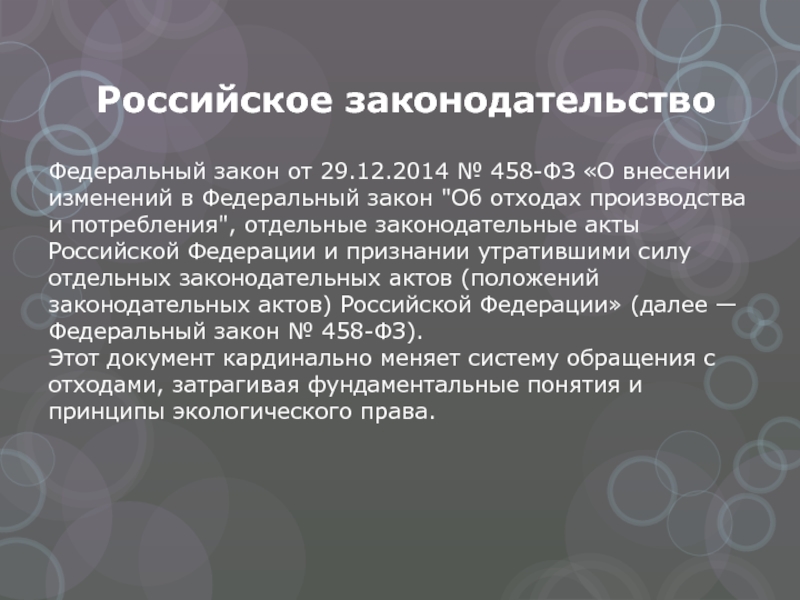 Российское законодательство

Федеральный закон от 29.12.2014 № 458-ФЗ «О внесении изменений в Федеральный закон "Об отходах производства и потребления", отдельные законодательные акты Российской Федерации и признании утратившими силу отдельных законодательных актов (положений законодательных актов) Российской Федерации» (далее — Федеральный закон № 458-ФЗ).
Этот документ кардинально меняет систему обращения с отходами, затрагивая фундаментальные понятия и принципы экологического права.